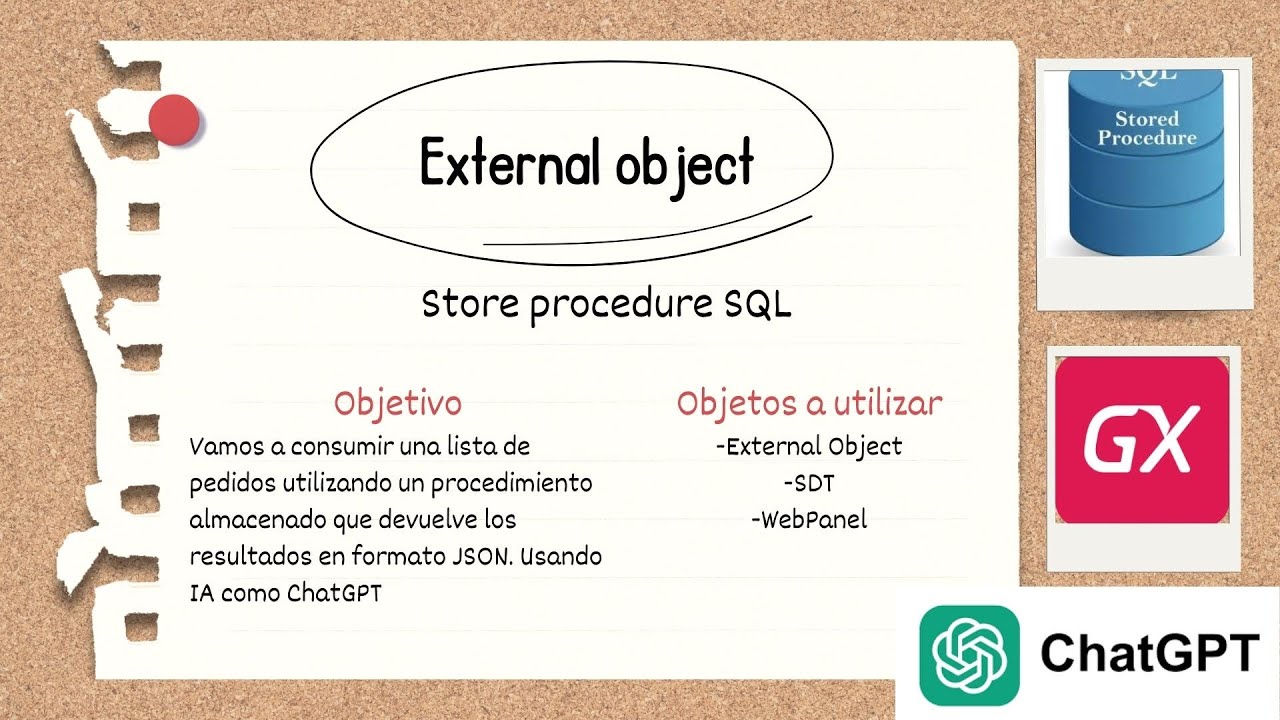 External object

Store procedure SQL

Objetivo
Vamos a consumir una lista de pedidos utilizando un procedimiento almacenado que devuelve los resultados en formato JSON. Usando IA como ChatGPT

Objetos a utilizar
-External Object
-SDT
-WebPanel

SQL
Stored Procedure

GX

ChatGPT